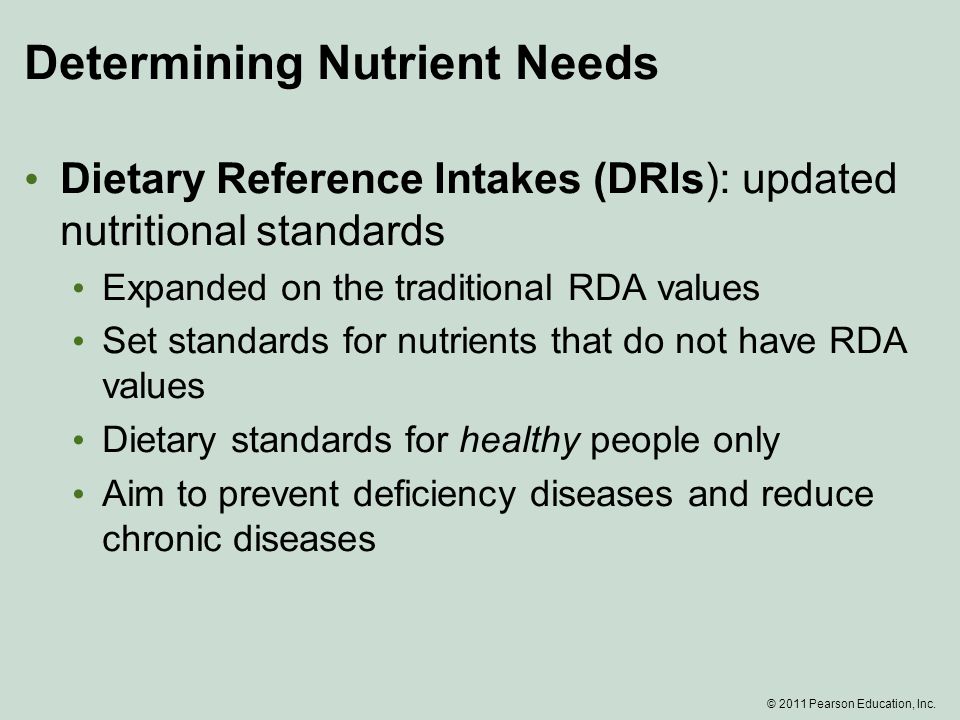 Determining Nutrient Needs

• Dietary Reference Intakes (DRIs): updated nutritional standards
  • Expanded on the traditional RDA values
  • Set standards for nutrients that do not have RDA values
  • Dietary standards for healthy people only
  • Aim to prevent deficiency diseases and reduce chronic diseases

© 2011 Pearson Education, Inc.